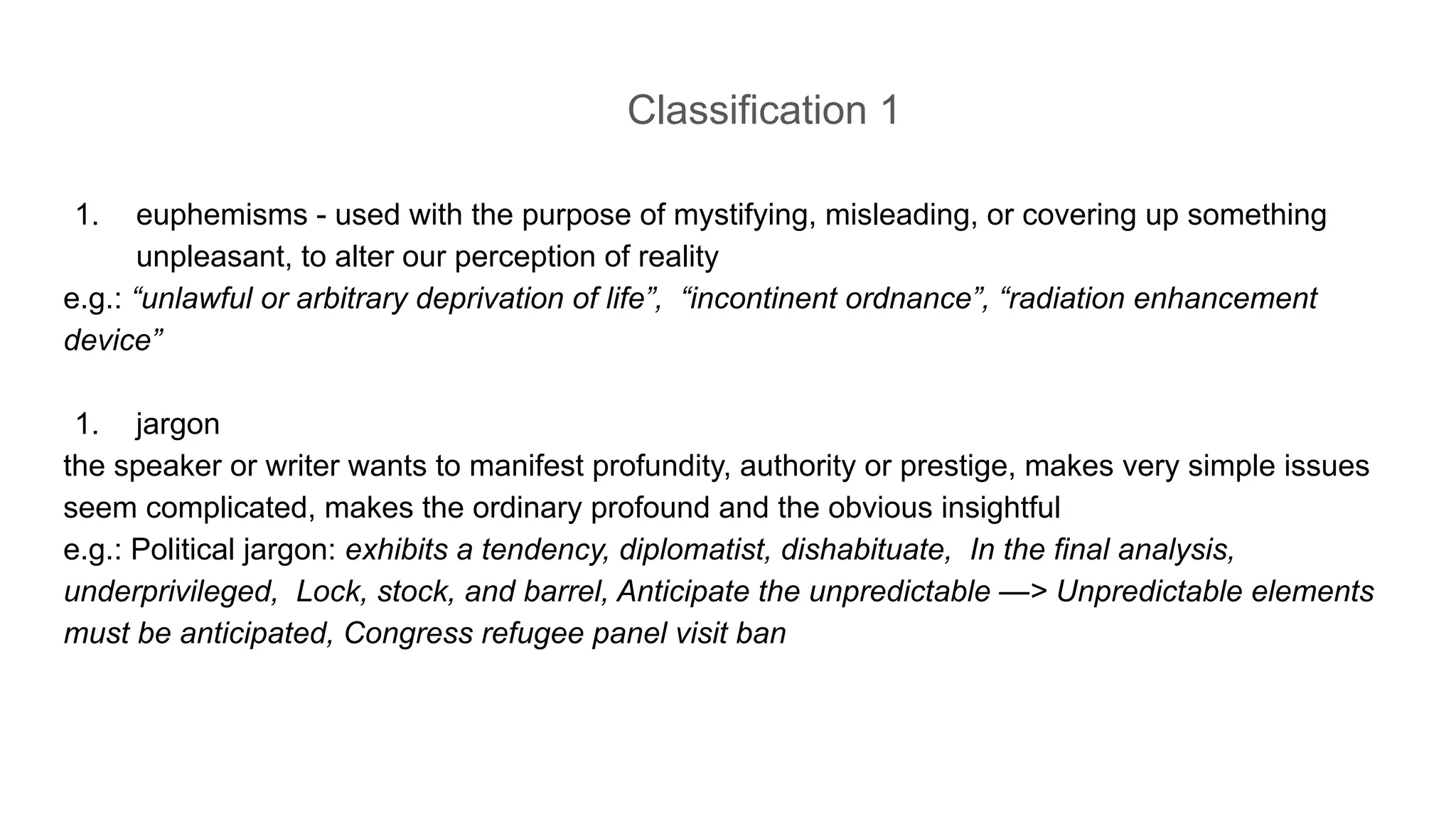 Classification 1

1. euphemisms - used with the purpose of mystifying, misleading, or covering up something unpleasant, to alter our perception of reality
e.g.: “unlawful or arbitrary deprivation of life”, “incontinent ordnance”, “radiation enhancement device”

1. jargon
the speaker or writer wants to manifest profundity, authority or prestige, makes very simple issues seem complicated, makes the ordinary profound and the obvious insightful
e.g.: Political jargon: exhibits a tendency, diplomatist, dishabituate, In the final analysis, underprivileged, Lock, stock, and barrel, Anticipate the unpredictable —> Unpredictable elements must be anticipated, Congress refugee panel visit ban